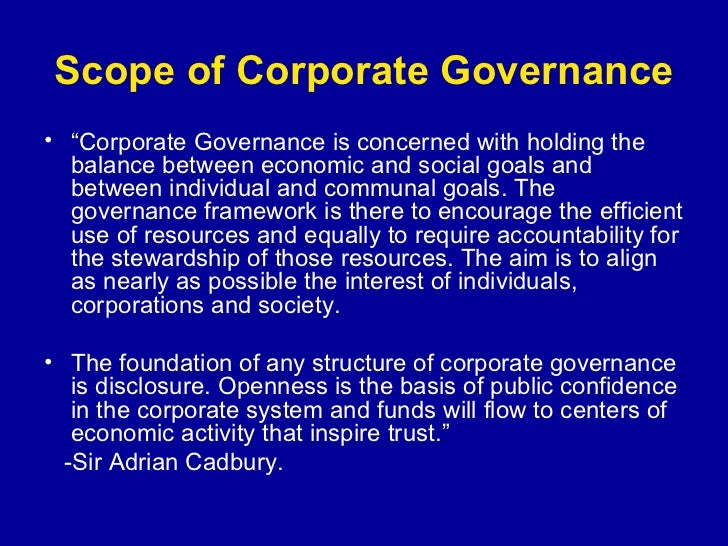 Scope of Corporate Governance

• “Corporate Governance is concerned with holding the balance between economic and social goals and between individual and communal goals. The governance framework is there to encourage the efficient use of resources and equally to require accountability for the stewardship of those resources. The aim is to align as nearly as possible the interest of individuals, corporations and society.

• The foundation of any structure of corporate governance is disclosure. Openness is the basis of public confidence in the corporate system and funds will flow to centers of economic activity that inspire trust.”

-Sir Adrian Cadbury.